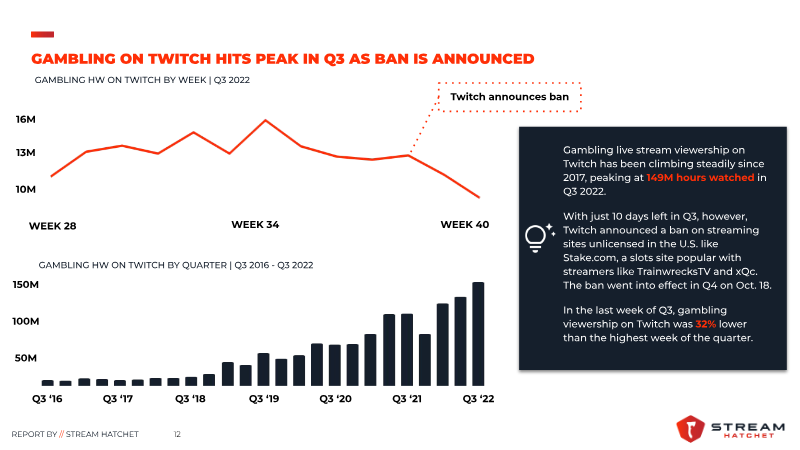 GAMBLING ON TWITCH HITS PEAK IN Q3 AS BAN IS ANNOUNCED

GAMBLING HW ON TWITCH BY WEEK | Q3 2022

Twitch announces ban

16M
13M
10M

WEEK 28
WEEK 34
WEEK 40

GAMBLING HW ON TWITCH BY QUARTER | Q3 2016 - Q3 2022

150M
100M
50M

Q3 '16
Q3 '17
Q3 '18
Q3 '19
Q3 '20
Q3 '21
Q3 '22

Gambling live stream viewership on Twitch has been climbing steadily since 2017, peaking at 149M hours watched in Q3 2022.

With just 10 days left in Q3, however, Twitch announced a ban on streaming sites unlicensed in the U.S. like Stake.com, a slots site popular with streamers like TrainwrecksTV and xQc. The ban went into effect in Q4 on Oct. 18.

In the last week of Q3, gambling viewership on Twitch was 32% lower than the highest week of the quarter.

REPORT BY // STREAM HATCHET 12

STREAM HATCHET